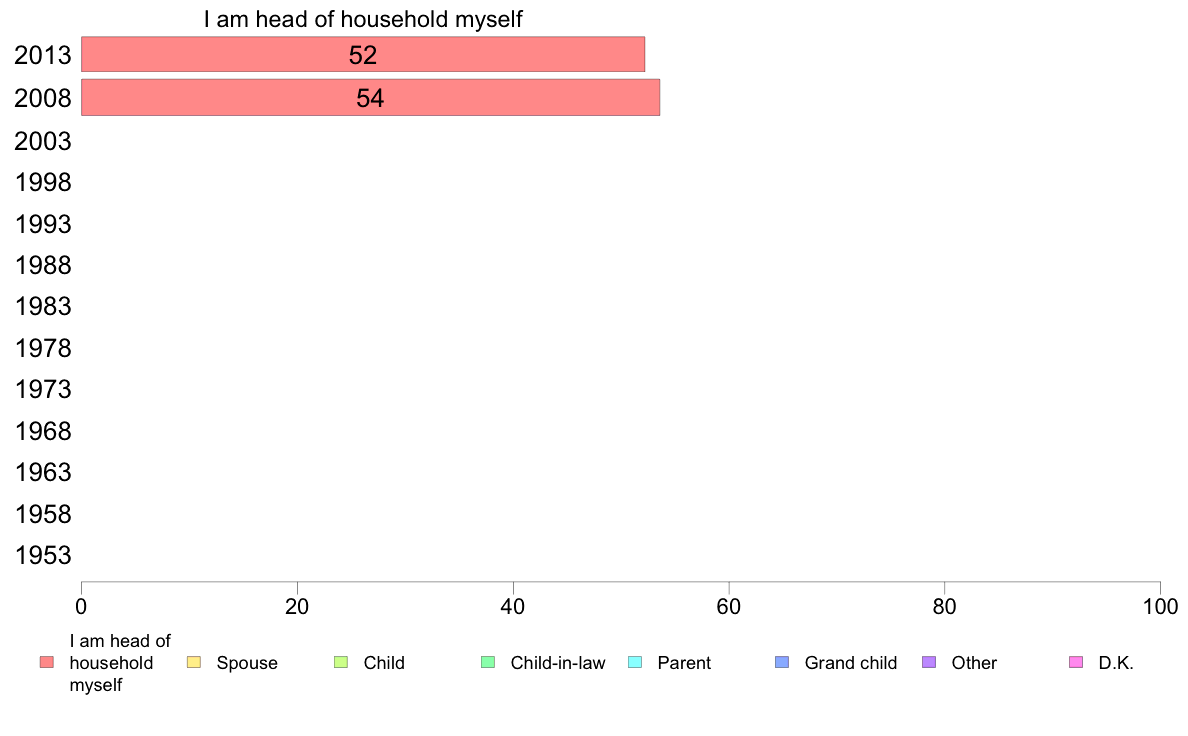 I am head of household myself

2013
52
2008
54
2003
1998
1993
1988
1983
1978
1973
1968
1963
1958
1953

0
20
40
60
80
100

I am head of household myself
Spouse
Child
Child-in-law
Parent
Grand child
Other
D.K.